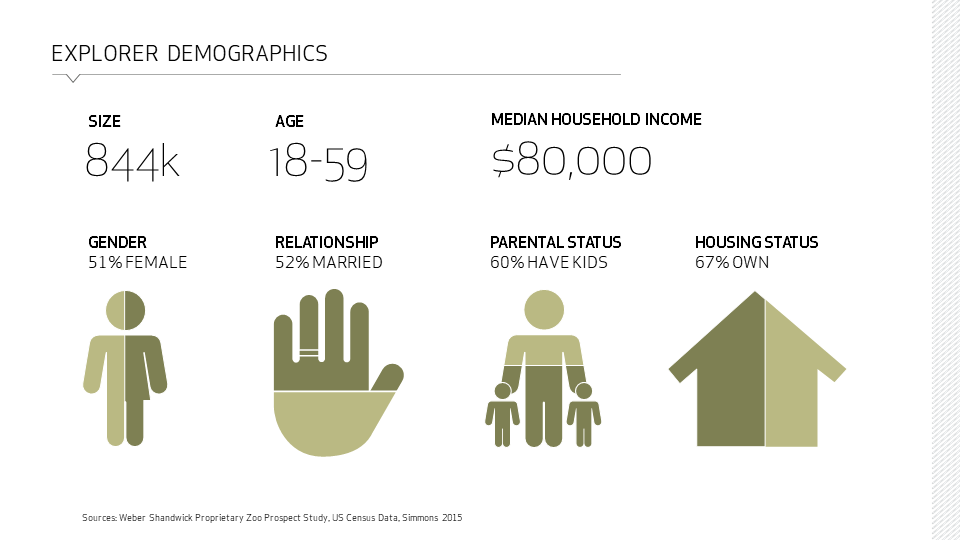 EXPLORER DEMOGRAPHICS

SIZE
844k

AGE
18-59

MEDIAN HOUSEHOLD INCOME
$80,000

GENDER
51% FEMALE

RELATIONSHIP
52% MARRIED

PARENTAL STATUS
60% HAVE KIDS

HOUSING STATUS
67% OWN

Sources: Weber Shandwick Proprietary Zoo Prospect Study, US Census Data, Simmons 2015